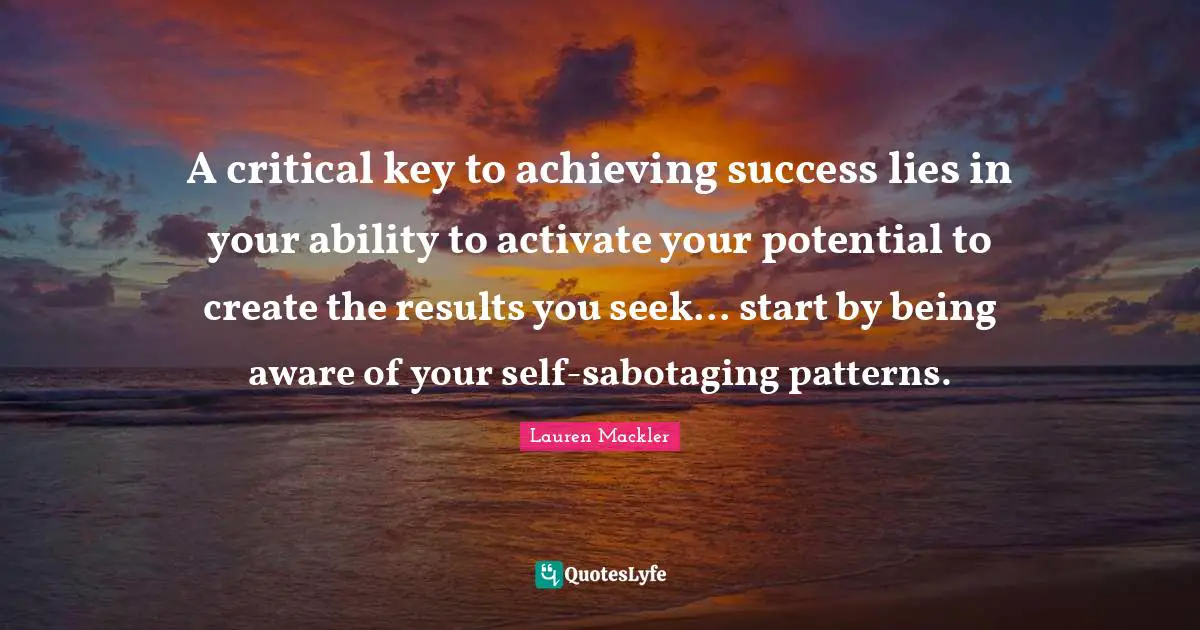 A critical key to achieving success lies in your ability to activate your potential to create the results you seek... start by being aware of your self-sabotaging patterns.

Lauren Mackler

QuotesLyfe